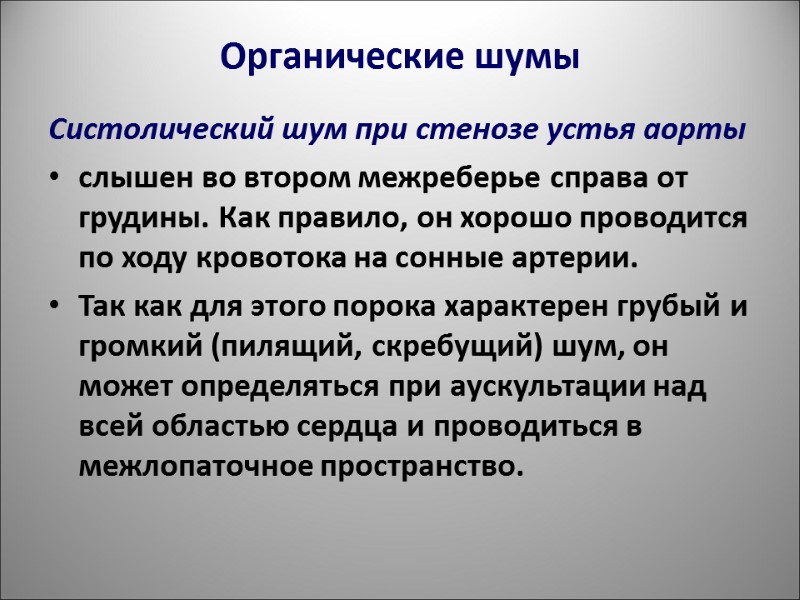 Органические шумы

Систолический шум при стенозе устья аорты

• слышен во втором межреберье справа от грудины. Как правило, он хорошо проводится по ходу кровотока на сонные артерии.

• Так как для этого порока характерен грубый и громкий (пилящий, скребущий) шум, он может определяться при аускультации над всей областью сердца и проводиться в межлопаточное пространство.